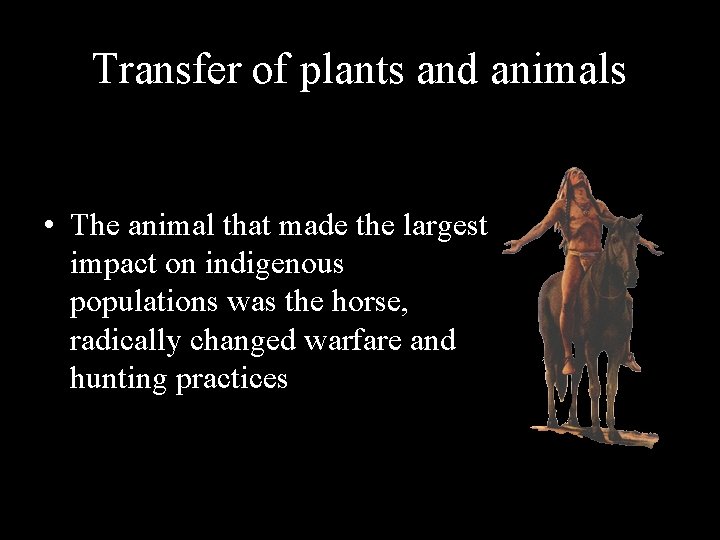 Transfer of plants and animals

• The animal that made the largest impact on indigenous populations was the horse, radically changed warfare and hunting practices